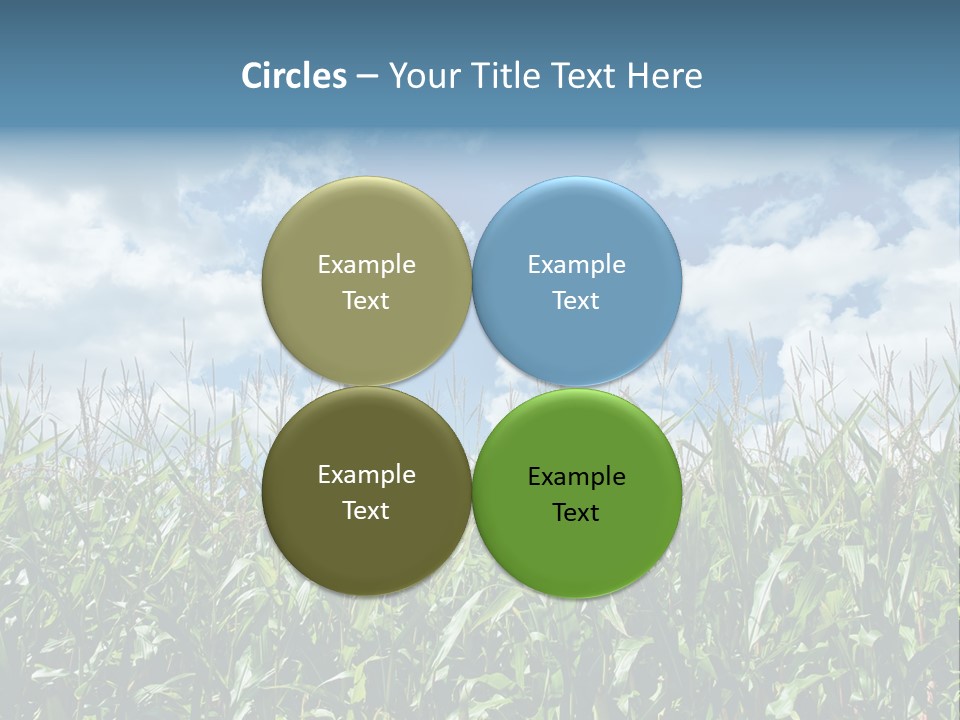 Circles – Your Title Text Here

Example Text

Example Text

Example Text

Example Text